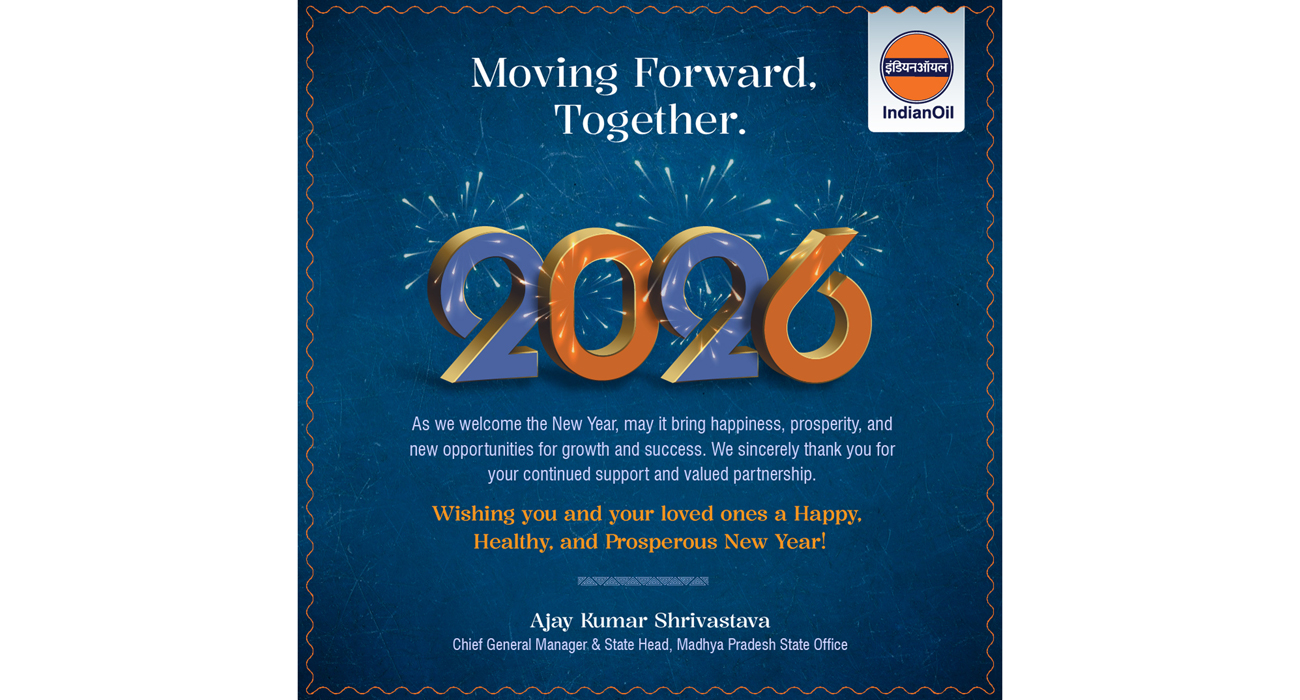 Moving Forward, Together.

इंडियनऑयल
IndianOil

2026

As we welcome the New Year, may it bring happiness, prosperity, and new opportunities for growth and success. We sincerely thank you for your continued support and valued partnership.

Wishing you and your loved ones a Happy, Healthy, and Prosperous New Year!

Ajay Kumar Shrivastava
Chief General Manager & State Head, Madhya Pradesh State Office